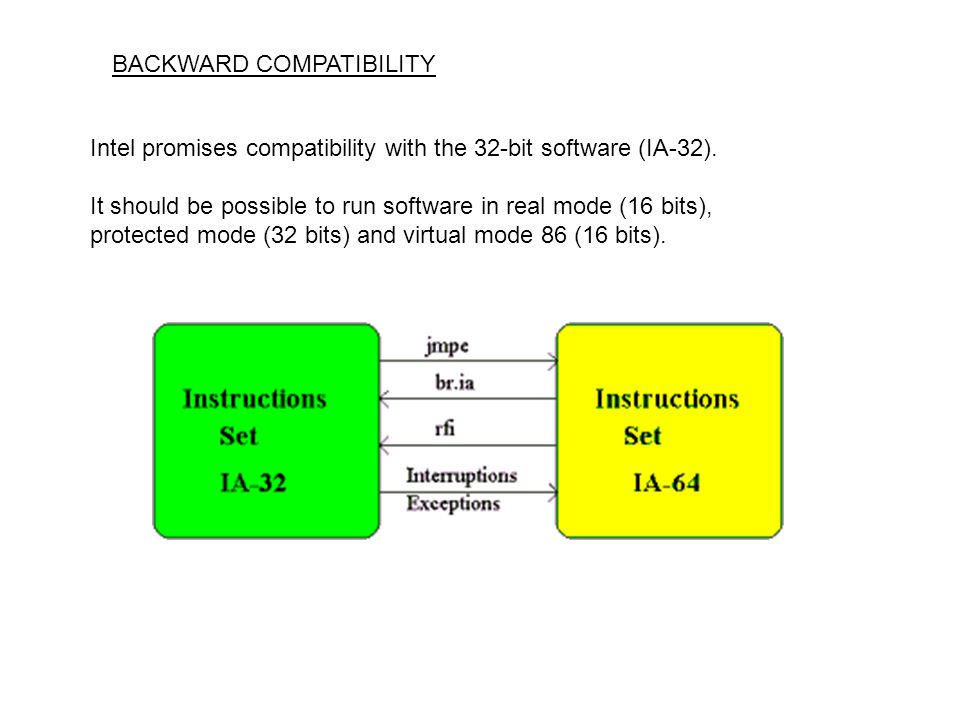 BACKWARD COMPATIBILITY

Intel promises compatibility with the 32-bit software (IA-32).

It should be possible to run software in real mode (16 bits), protected mode (32 bits) and virtual mode 86 (16 bits).

Instructions Set IA-32

jmpe

br.ia

rfi

Interruptions
Exceptions

Instructions Set IA-64